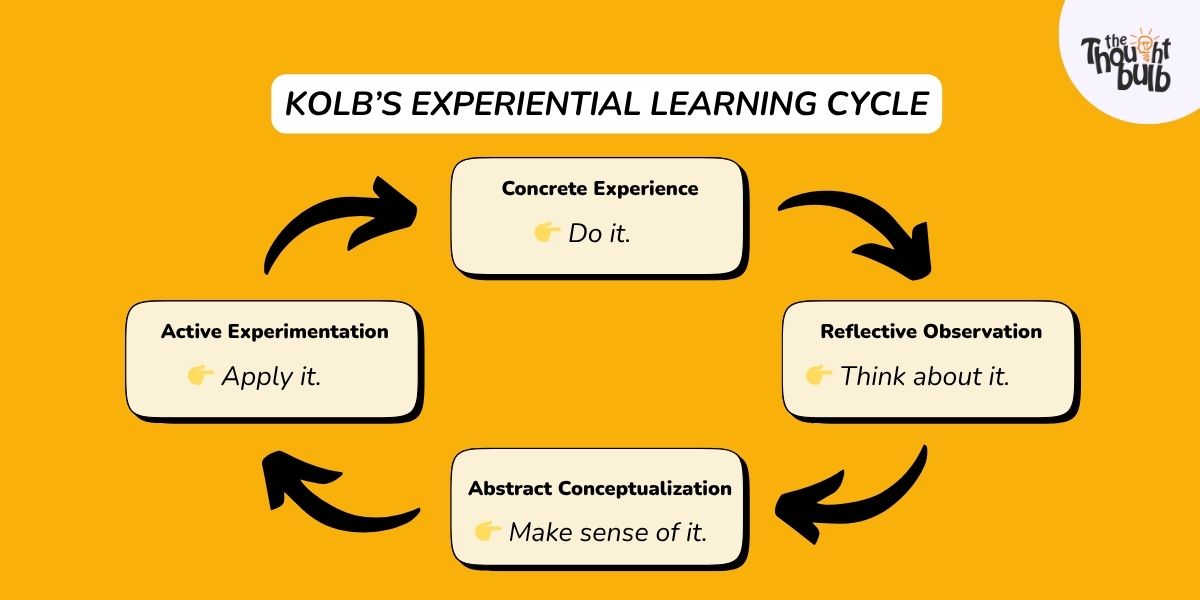 the Thought bulb

KOLB'S EXPERIENTIAL LEARNING CYCLE

Concrete Experience
👉 Do it.

Reflective Observation
👉 Think about it.

Abstract Conceptualization
👉 Make sense of it.

Active Experimentation
👉 Apply it.